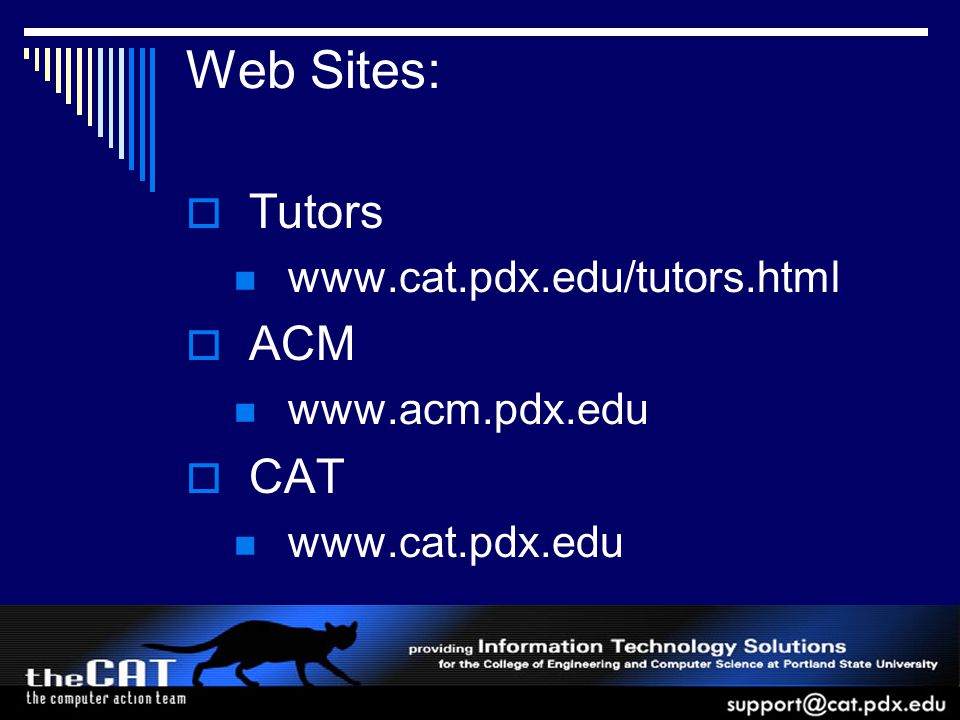 Web Sites:

Tutors

www.cat.pdx.edu/tutors.html

ACM

www.acm.pdx.edu

CAT

www.cat.pdx.edu

theCAT
the computer action team

providing Information Technology Solutions
for the College of Engineering and Computer Science at Portland State University

support@cat.pdx.edu